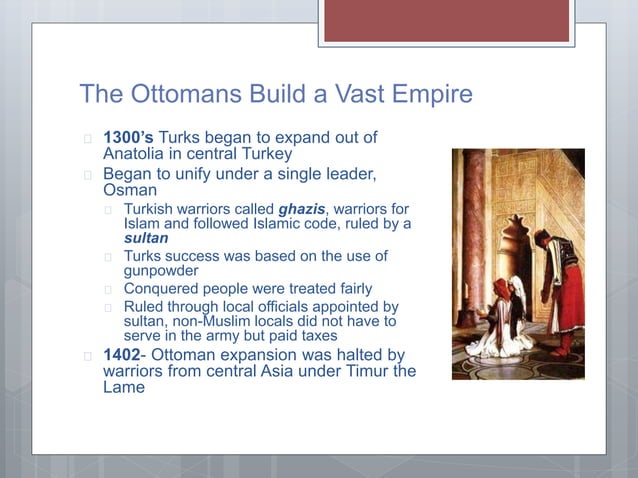 The Ottomans Build a Vast Empire

1300's Turks began to expand out of Anatolia in central Turkey

Began to unify under a single leader, Osman

Turkish warriors called ghazis, warriors for Islam and followed Islamic code, ruled by a sultan

Turks success was based on the use of gunpowder

Conquered people were treated fairly

Ruled through local officials appointed by sultan, non-Muslim locals did not have to serve in the army but paid taxes

1402- Ottoman expansion was halted by warriors from central Asia under Timur the Lame